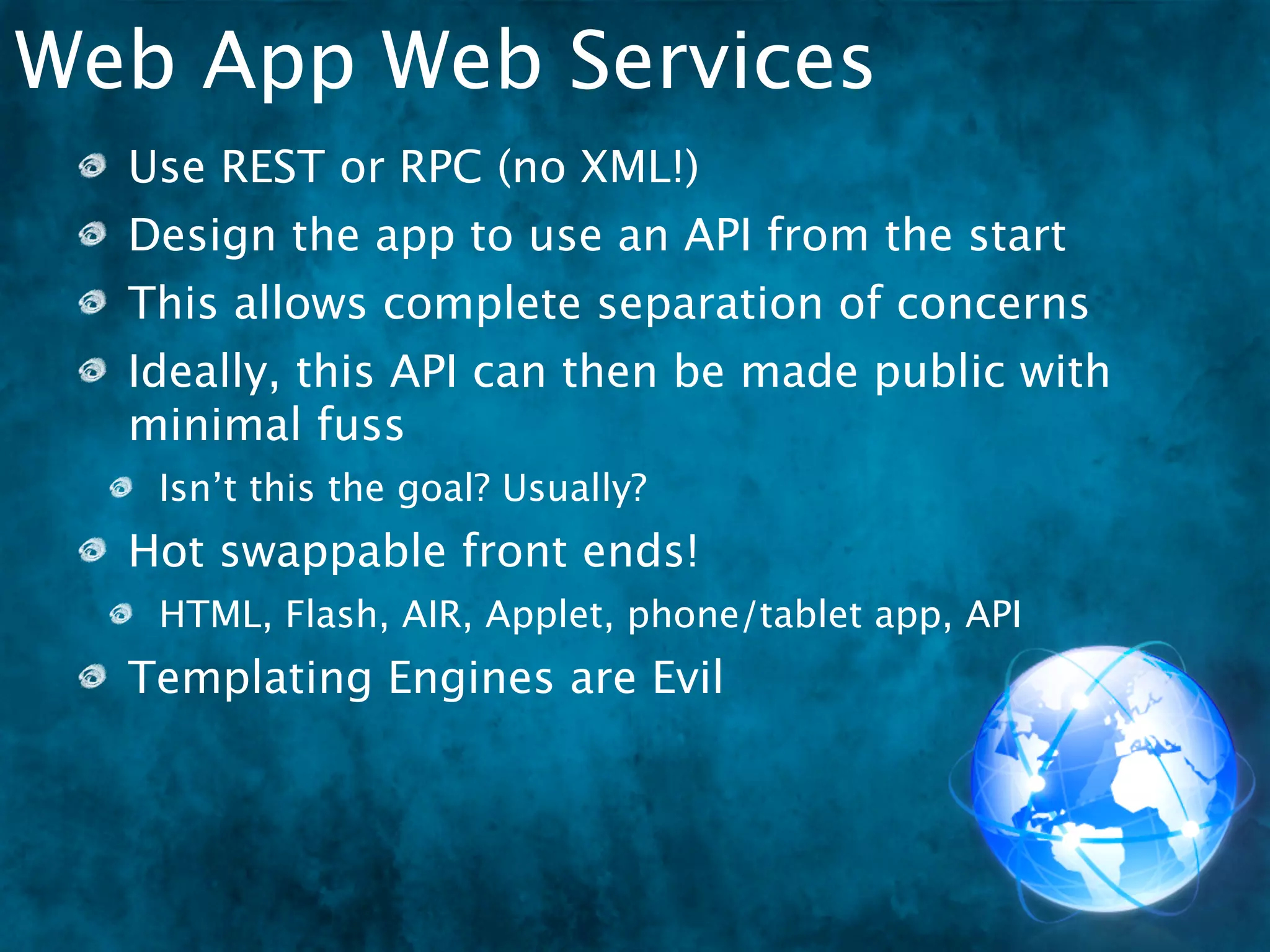 Web App Web Services

Use REST or RPC (no XML!)

Design the app to use an API from the start

This allows complete separation of concerns

Ideally, this API can then be made public with minimal fuss

Isn’t this the goal? Usually?

Hot swappable front ends!

HTML, Flash, AIR, Applet, phone/tablet app, API

Templating Engines are Evil